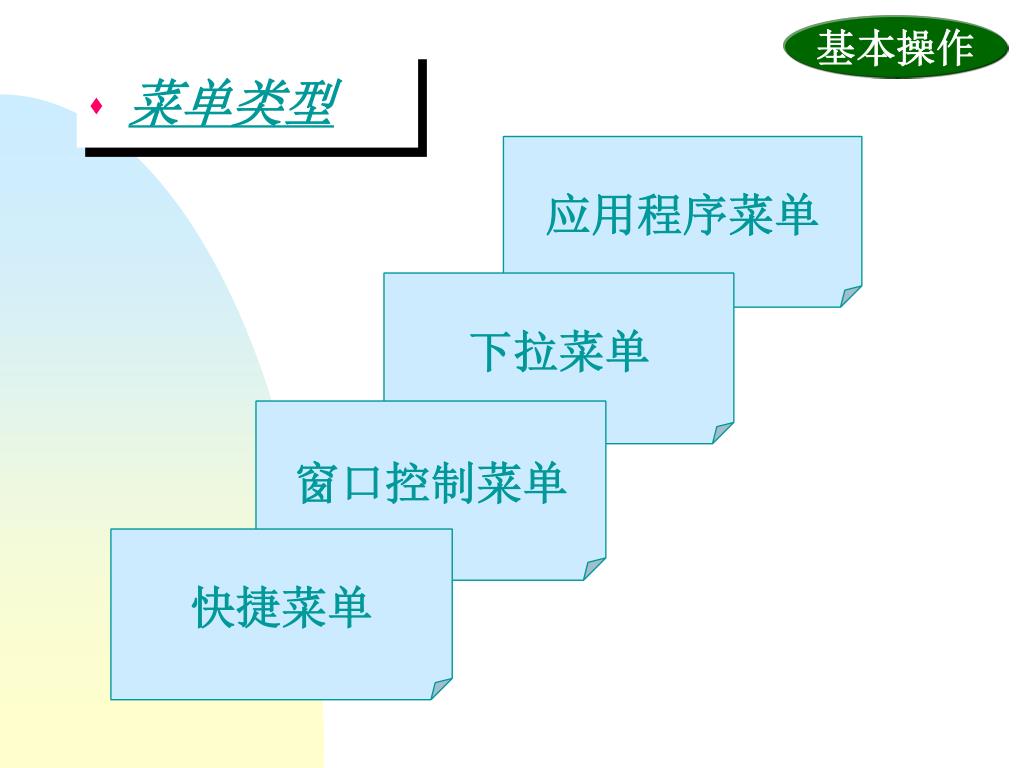 基本操作

菜单类型

应用程序菜单

下拉菜单

窗口控制菜单

快捷菜单